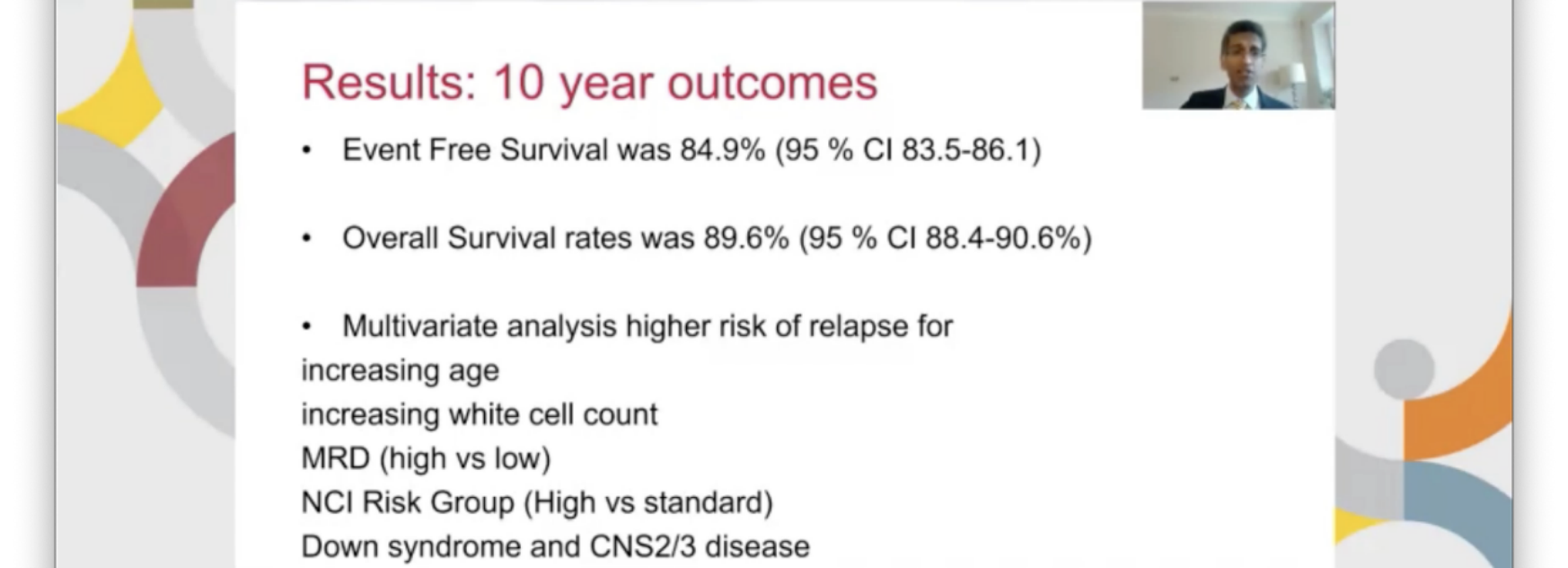 Results: 10 year outcomes

• Event Free Survival was 84.9% (95 % CI 83.5-86.1)

• Overall Survival rates was 89.6% (95 % CI 88.4-90.6%)

• Multivariate analysis higher risk of relapse for
increasing age
increasing white cell count
MRD (high vs low)
NCI Risk Group (High vs standard)
Down syndrome and CNS2/3 disease